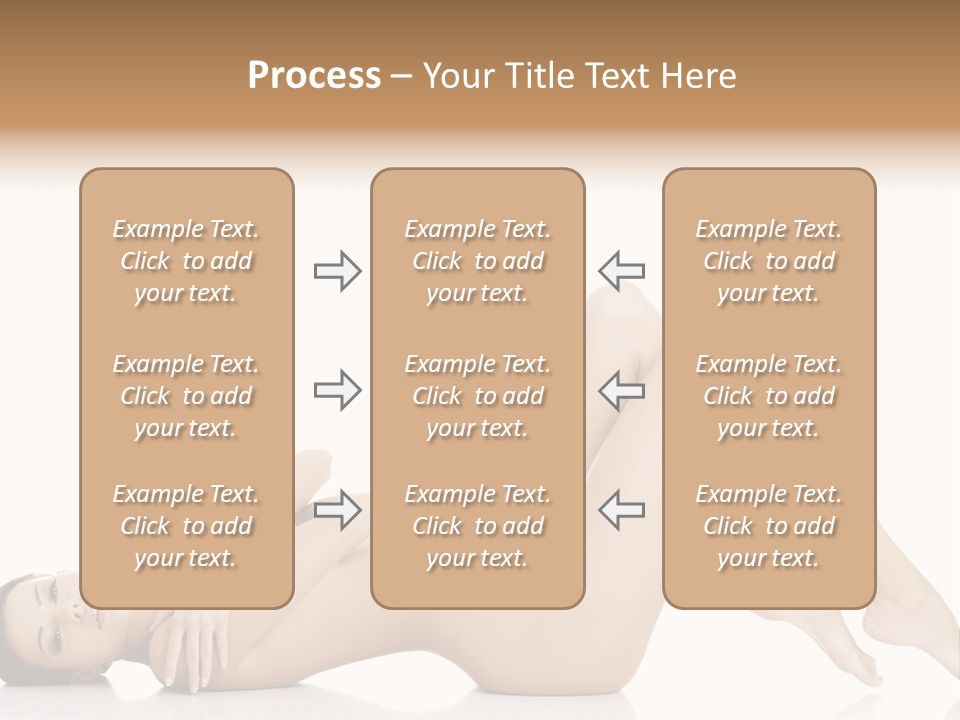 Process – Your Title Text Here

Example Text. Click to add your text.

Example Text. Click to add your text.

Example Text. Click to add your text.

Example Text. Click to add your text.

Example Text. Click to add your text.

Example Text. Click to add your text.

Example Text. Click to add your text.

Example Text. Click to add your text.

Example Text. Click to add your text.